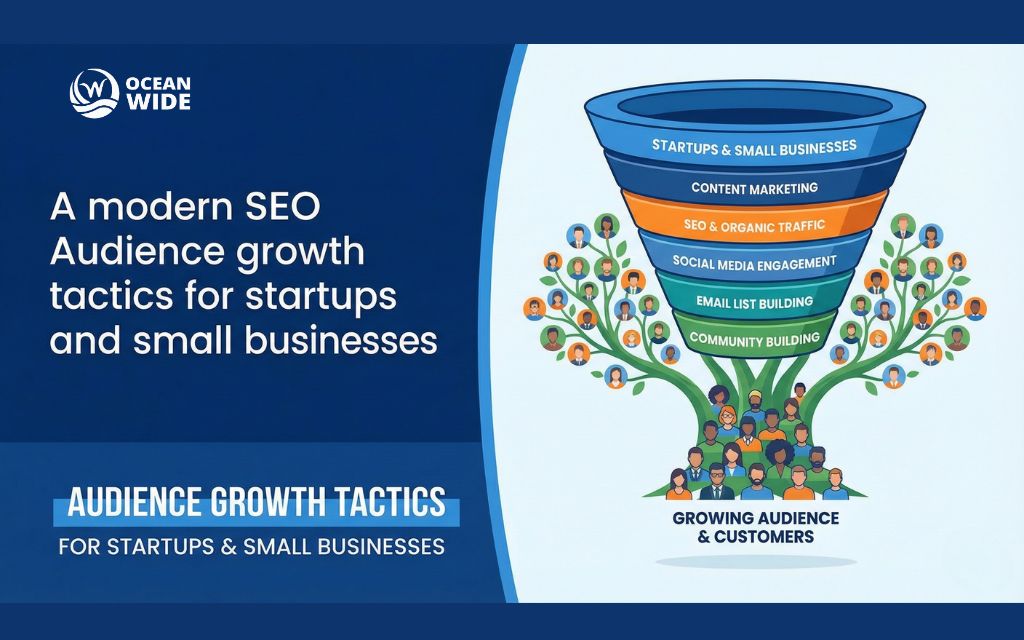 OCEAN WIDE

A modern SEO Audience growth tactics for startups and small businesses

AUDIENCE GROWTH TACTICS
FOR STARTUPS & SMALL BUSINESSES

STARTUPS & SMALL BUSINESSES
CONTENT MARKETING
SEO & ORGANIC TRAFFIC
SOCIAL MEDIA ENGAGEMENT
EMAIL LIST BUILDING
COMMUNITY BUILDING

GROWING AUDIENCE & CUSTOMERS